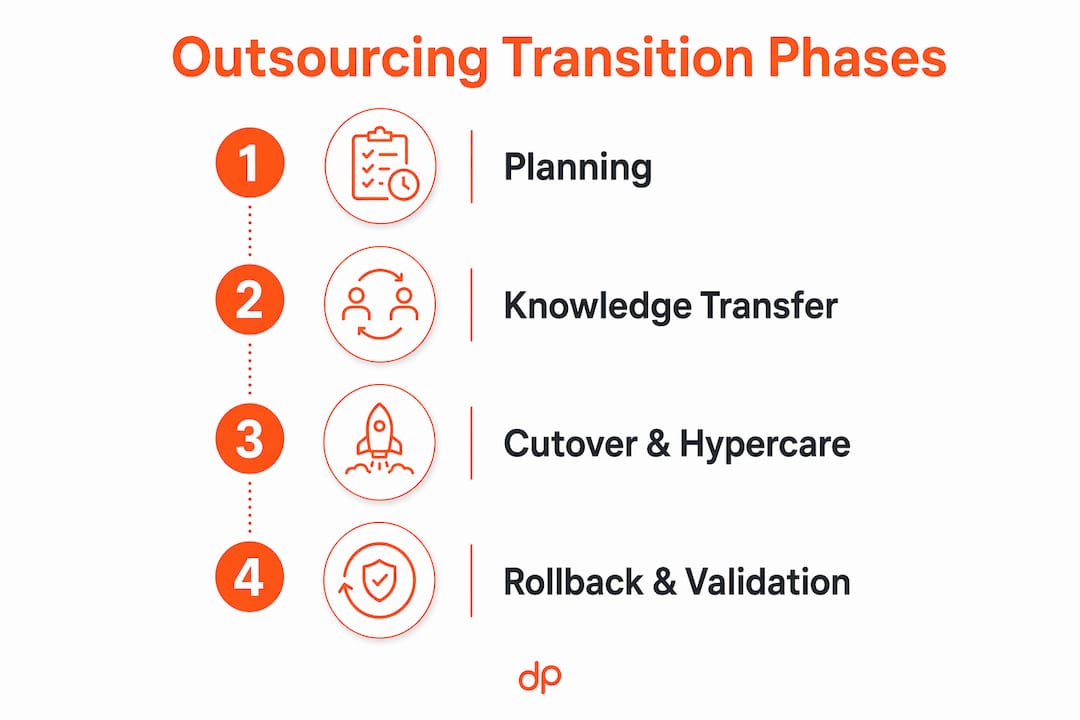 Outsourcing Transition Phases

1 Planning

2 Knowledge Transfer

3 Cutover & Hypercare

4 Rollback & Validation

dp